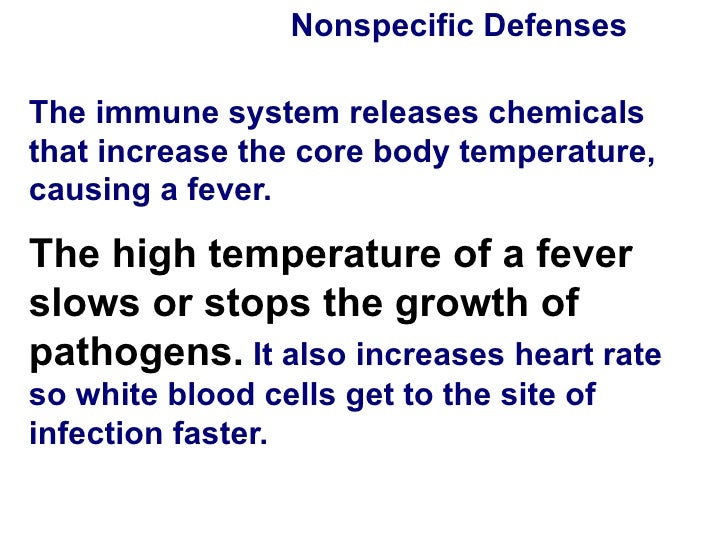 Nonspecific Defenses

The immune system releases chemicals that increase the core body temperature, causing a fever.

The high temperature of a fever slows or stops the growth of pathogens. It also increases heart rate so white blood cells get to the site of infection faster.